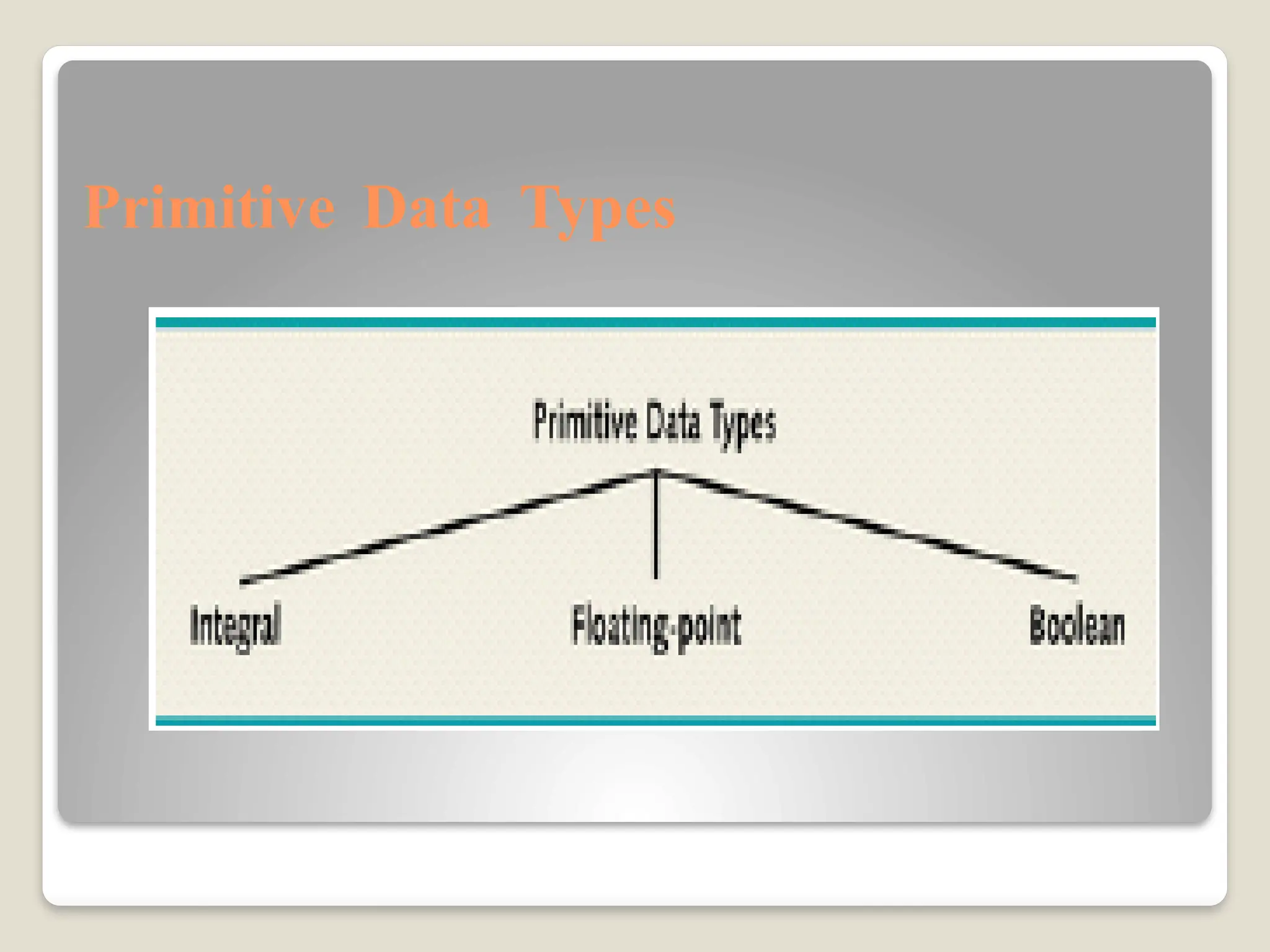 Primitive Data Types

Primitive Data Types

Integral

Floating-point

Boolean